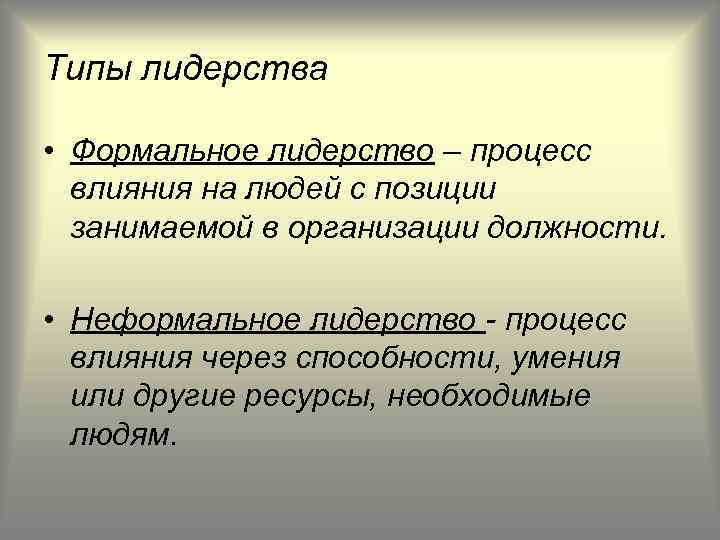 Типы лидерства

• Формальное лидерство – процесс влияния на людей с позиции занимаемой в организации должности.

• Неформальное лидерство - процесс влияния через способности, умения или другие ресурсы, необходимые людям.